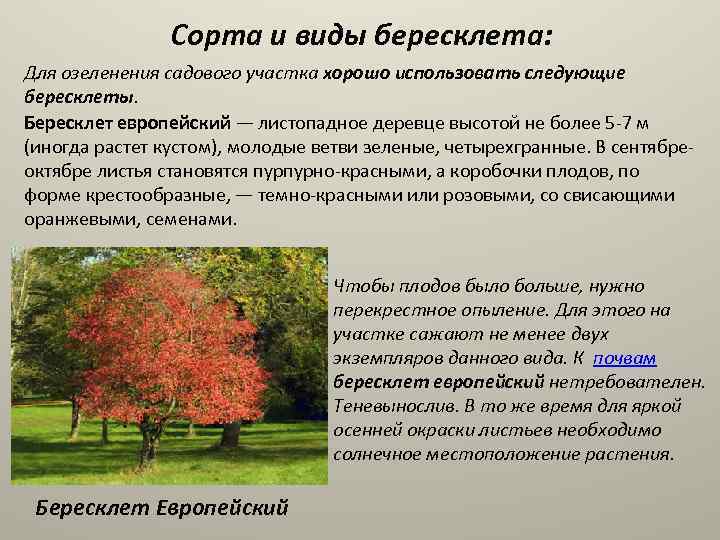 Сорта и виды бересклета:

Для озеленения садового участка хорошо использовать следующие бересклеты.

Бересклет европейский — листопадное деревце высотой не более 5-7 м (иногда растет кустом), молодые ветви зеленые, четырехгранные. В сентябре-октябре листья становятся пурпурно-красными, а коробочки плодов, по форме крестообразные, — темно-красными или розовыми, со свисающими оранжевыми, семенами.

Чтобы плодов было больше, нужно перекрестное опыление. Для этого на участке сажают не менее двух экземпляров данного вида. К почвам бересклет европейский нетребователен. Теневынослив. В то же время для яркой осенней окраски листьев необходимо солнечное местоположение растения.

Бересклет Европейский